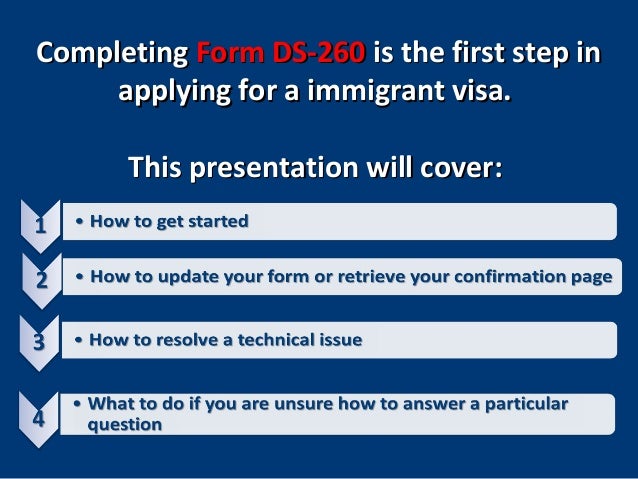 Completing Form DS-260 is the first step in applying for a immigrant visa.

This presentation will cover:

1
• How to get started

2
• How to update your form or retrieve your confirmation page

3
• How to resolve a technical issue

4
• What to do if you are unsure how to answer a particular question